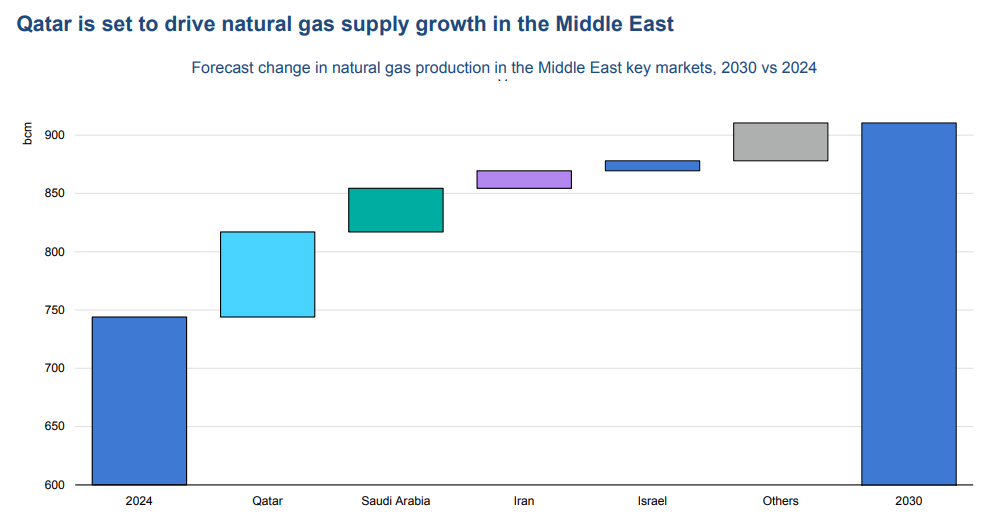 Qatar is set to drive natural gas supply growth in the Middle East

Forecast change in natural gas production in the Middle East key markets, 2030 vs 2024

bcm

900
850
800
750
700
650
600

2024
Qatar
Saudi Arabia
Iran
Israel
Others
2030